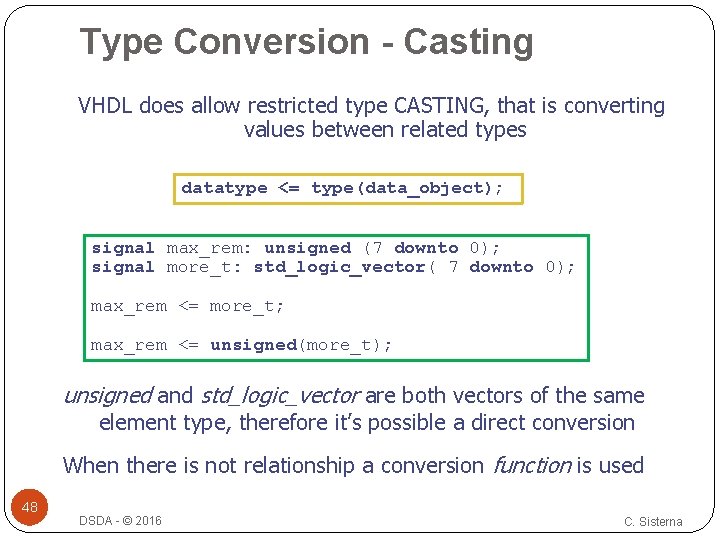 Type Conversion - Casting

VHDL does allow restricted type CASTING, that is converting values between related types

datatype <= type(data_object);

signal max_rem: unsigned (7 downto 0);
signal more_t: std_logic_vector( 7 downto 0);

max_rem <= more_t;

max_rem <= unsigned(more_t);

unsigned and std_logic_vector are both vectors of the same element type, therefore it's possible a direct conversion

When there is not relationship a conversion function is used

48

DSDA - © 2016

C. Sisterna